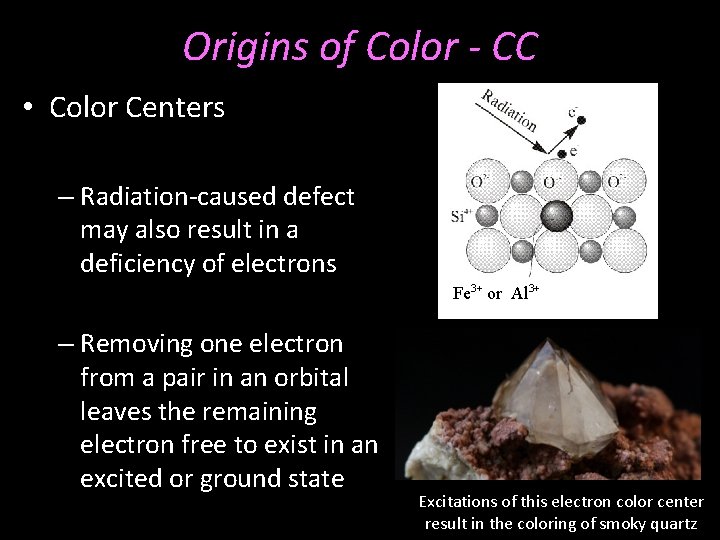 Origins of Color - CC

• Color Centers

– Radiation-caused defect may also result in a deficiency of electrons

– Removing one electron from a pair in an orbital leaves the remaining electron free to exist in an excited or ground state

Radiation

$e^-$

$e^-$

$O^{2-}$ $O^-$ $O^{2-}$

$Si^{4+}$

$Fe^{3+}$ or $Al^{3+}$

Excitations of this electron color center result in the coloring of smoky quartz